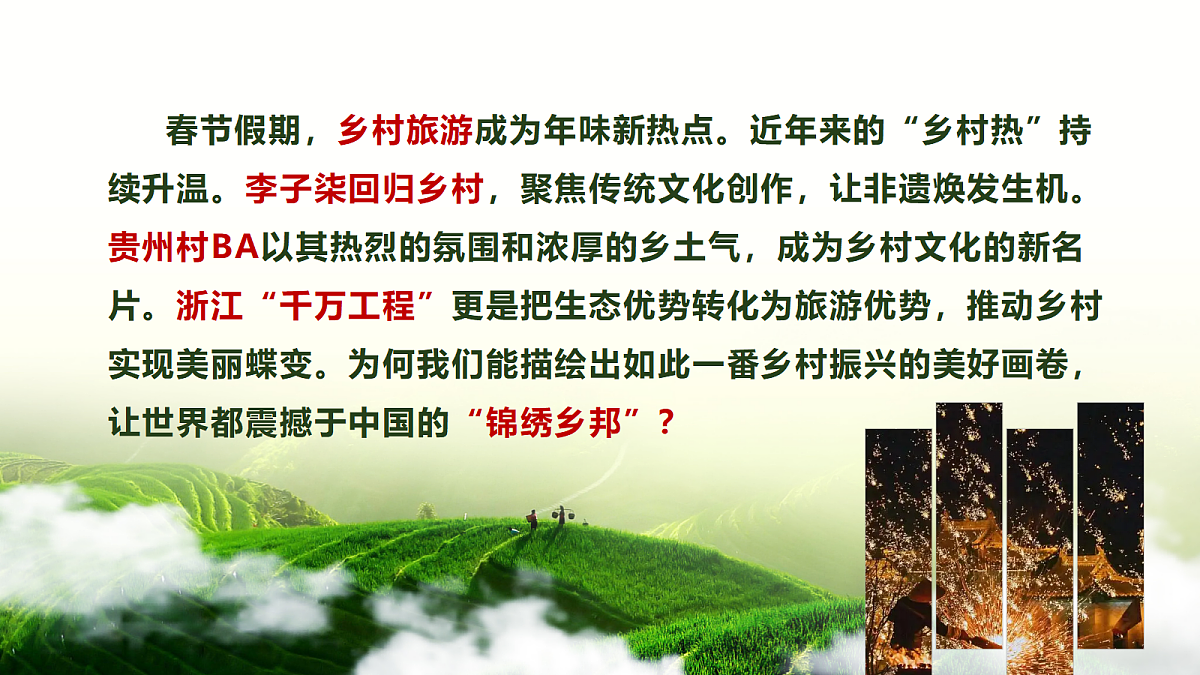 春节假期，乡村旅游成为年味新热点。近年来的“乡村热”持续升温。李子柒回归乡村，聚焦传统文化创作，让非遗焕发生机。贵州村BA以其热烈的氛围和浓厚的乡土气，成为乡村文化的新名片。浙江“千万工程”更是把生态优势转化为旅游优势，推动乡村实现美丽蝶变。为何我们能描绘出如此一番乡村振兴的美好画卷，让世界都震撼于中国的“锦绣乡邦”？